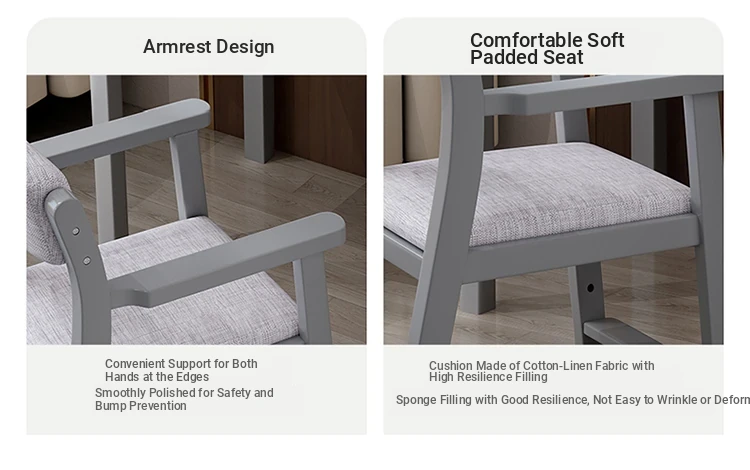 Armrest Design

Convenient Support for Both Hands at the Edges

Smoothly Polished for Safety and Bump Prevention

Comfortable Soft Padded Seat

Cushion Made of Cotton-Linen Fabric with High Resilience Filling

Sponge Filling with Good Resilience, Not Easy to Wrinkle or Deforn